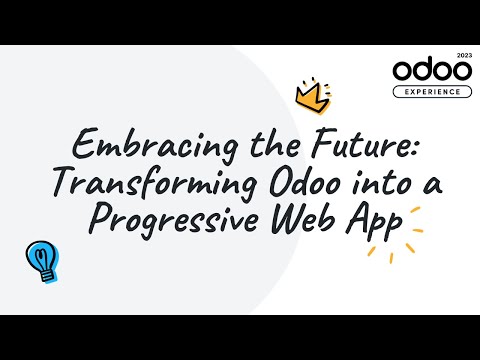 2023
odoo
EXPERIENCE

Embracing the Future: Transforming Odoo into a Progressive Web App